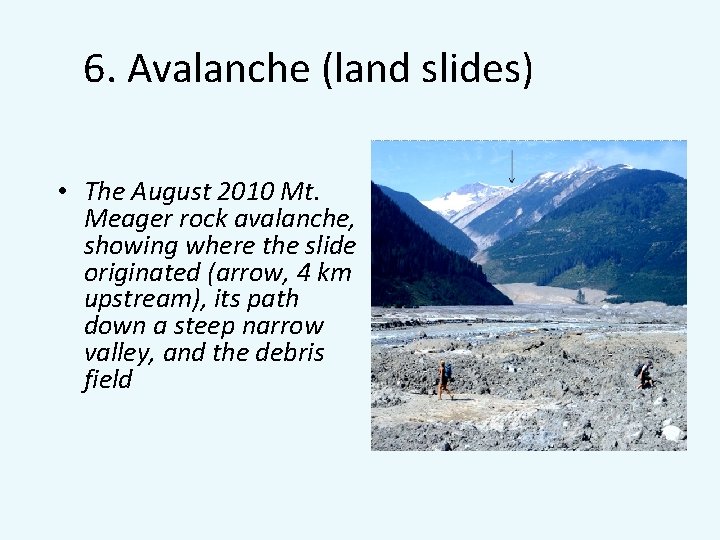 6. Avalanche (land slides)

• The August 2010 Mt. Meager rock avalanche, showing where the slide originated (arrow, 4 km upstream), its path down a steep narrow valley, and the debris field